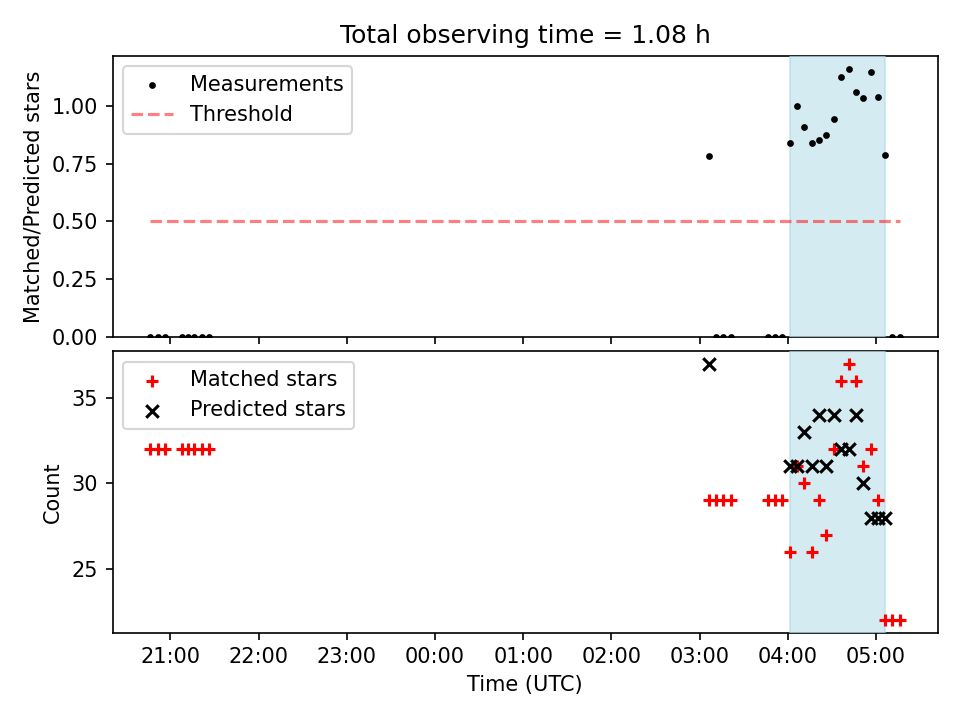 Total observing time = 1.08 h

Measurements
Threshold

Matched/Predicted stars

1.00
0.75
0.50
0.25
0.00

Matched stars
Predicted stars

Count

35
30
25

21:00 22:00 23:00 00:00 01:00 02:00 03:00 04:00 05:00

Time (UTC)